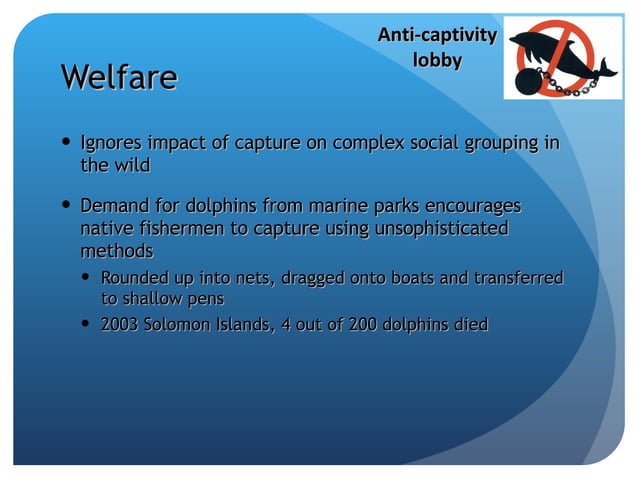 Anti-captivity lobby

Welfare

• Ignores impact of capture on complex social grouping in the wild

• Demand for dolphins from marine parks encourages native fishermen to capture using unsophisticated methods
  • Rounded up into nets, dragged onto boats and transferred to shallow pens
  • 2003 Solomon Islands, 4 out of 200 dolphins died